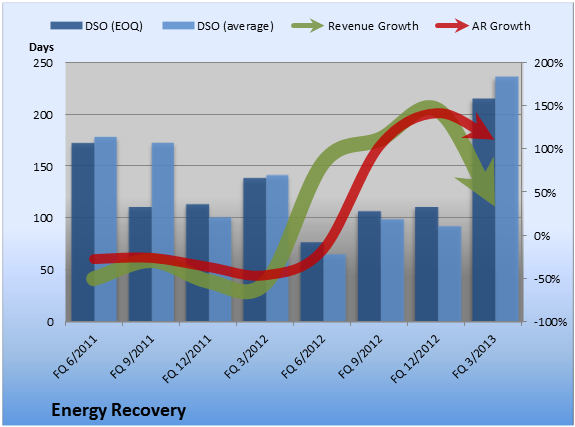 DSO (EOQ) DSO (average) Revenue Growth AR Growth

Days

250
200
150
100
50
0

200%
150%
100%
50%
0%
-50%
-100%

FQ 6/2011
FQ 9/2011
FQ 12/2011
FQ 3/2012
FQ 6/2012
FQ 9/2012
FQ 12/2012
FQ 3/2013

Energy Recovery